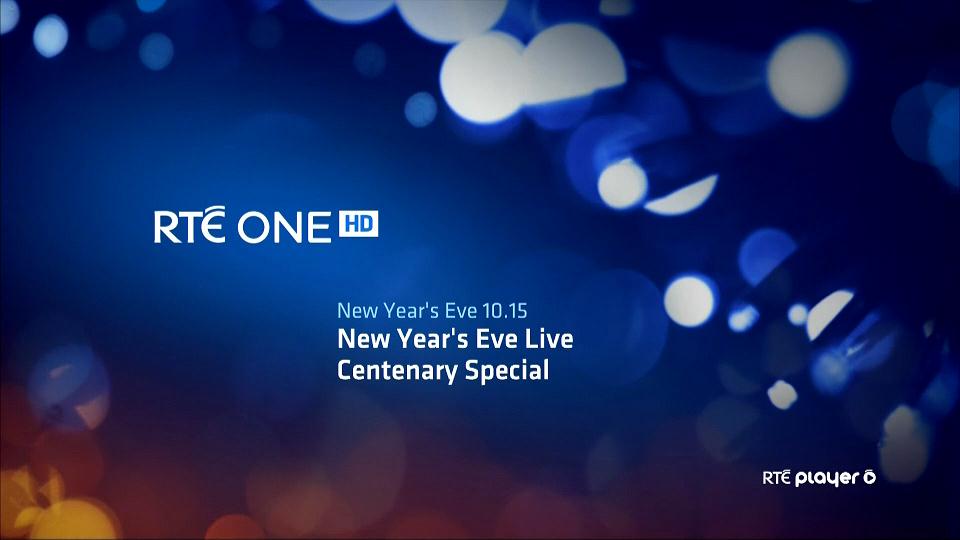 RTÉ ONE HD

New Year's Eve 10.15
New Year's Eve Live
Centenary Special

RTÉ player